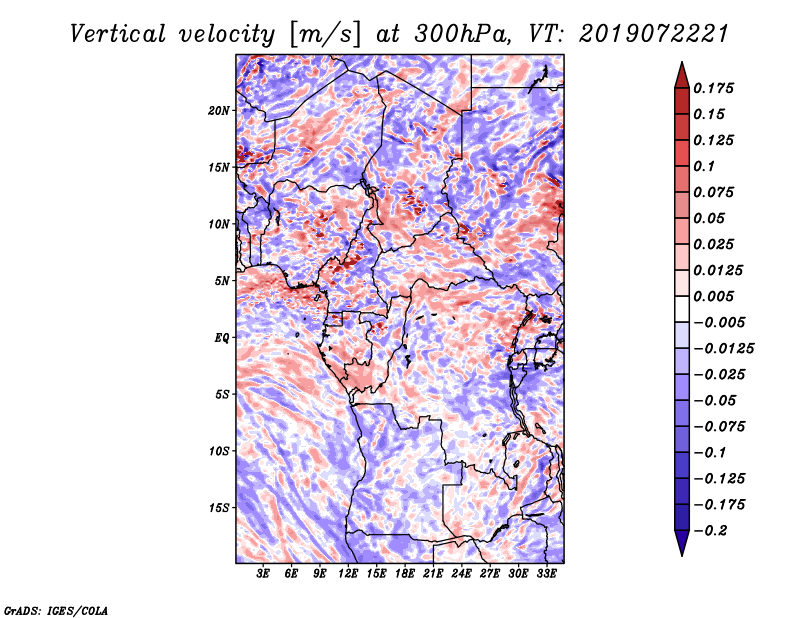 Vertical velocity [m/s] at 300hPa, VT: 2019072221

20N
15N
10N
5N
EQ
5S
10S
15S

3E 6E 9E 12E 15E 18E 21E 24E 27E 30E 33E

0.175
0.15
0.125
0.1
0.075
0.05
0.025
0.0125
0.005
−0.005
−0.0125
−0.025
−0.05
−0.075
−0.1
−0.125
−0.175
−0.2

GrADS: IGES/COLA